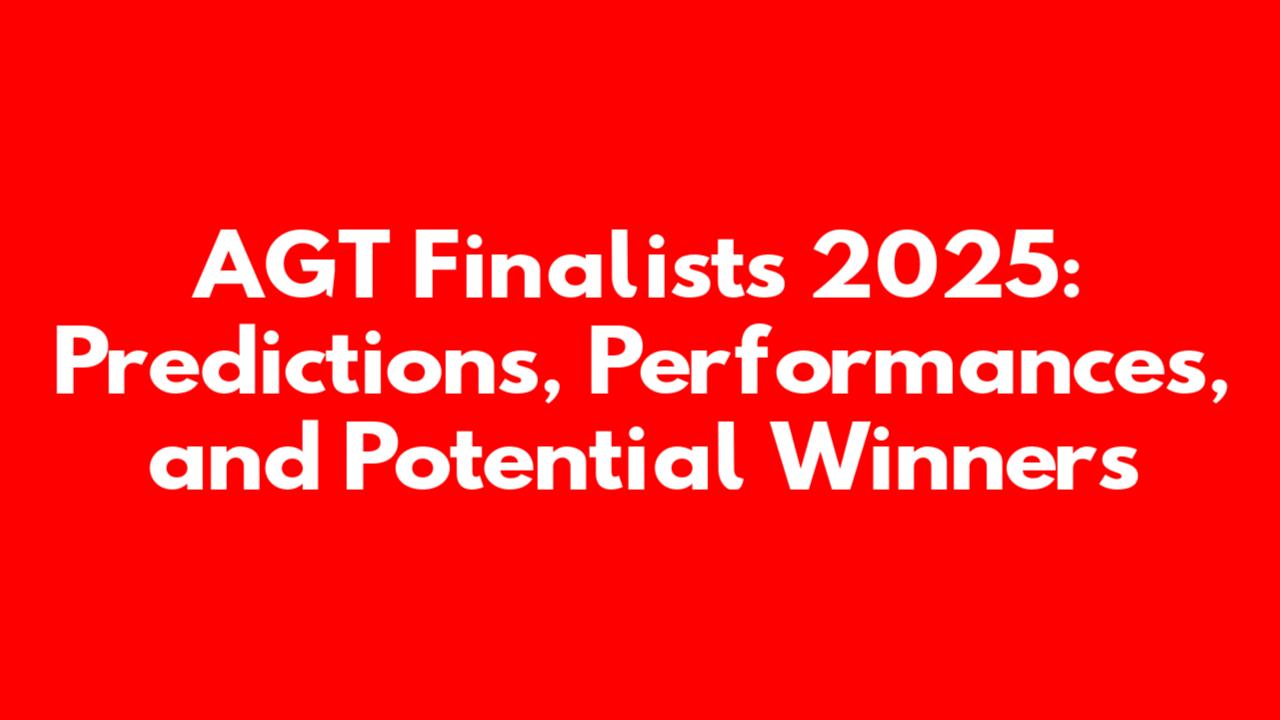 AGT Finalists 2025: Predictions, Performances, and Potential Winners